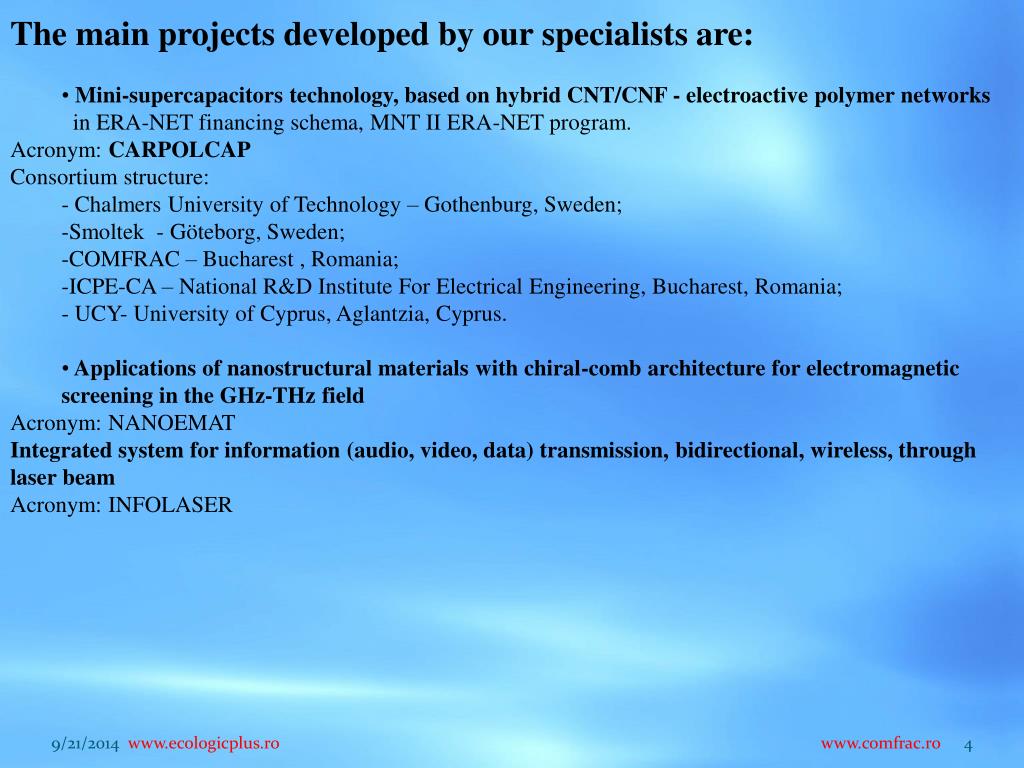 The main projects developed by our specialists are:

• Mini-supercapacitors technology, based on hybrid CNT/CNF - electroactive polymer networks in ERA-NET financing schema, MNT II ERA-NET program.
Acronym: CARPOLCAP
Consortium structure:
- Chalmers University of Technology – Gothenburg, Sweden;
-Smoltek - Göteborg, Sweden;
-COMFRAC – Bucharest , Romania;
-ICPE-CA – National R&D Institute For Electrical Engineering, Bucharest, Romania;
- UCY- University of Cyprus, Aglantzia, Cyprus.

• Applications of nanostructural materials with chiral-comb architecture for electromagnetic screening in the GHz-THz field
Acronym: NANOEMAT
Integrated system for information (audio, video, data) transmission, bidirectional, wireless, through laser beam
Acronym: INFOLASER

9/21/2014 www.ecologicplus.ro

www.comfrac.ro 4